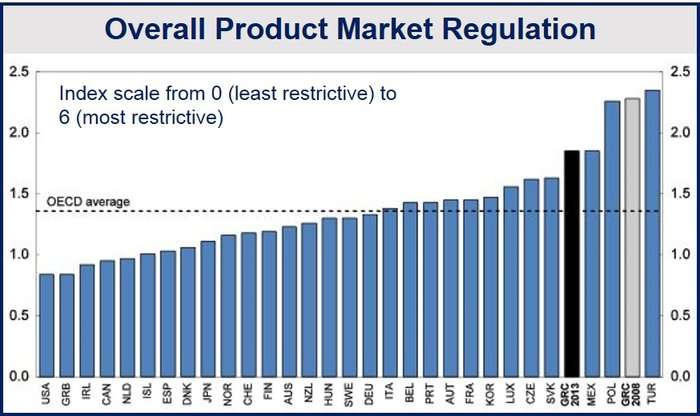 Overall Product Market Regulation

Index scale from 0 (least restrictive) to 6 (most restrictive)

OECD average

2.5
2.0
1.5
1.0
0.5
0.0

2.5
2.0
1.5
1.0
0.5
0.0

USA
GRB
IRL
CAN
NLD
ISL
ESP
DNK
JPN
NOR
CHE
FIN
AUS
NZL
HUN
SWE
DEU
ITA
BEL
PRT
AUT
FRA
KOR
LUX
CZE
SVK
GRC 2013
MEX
POL
GRC 2008
TUR